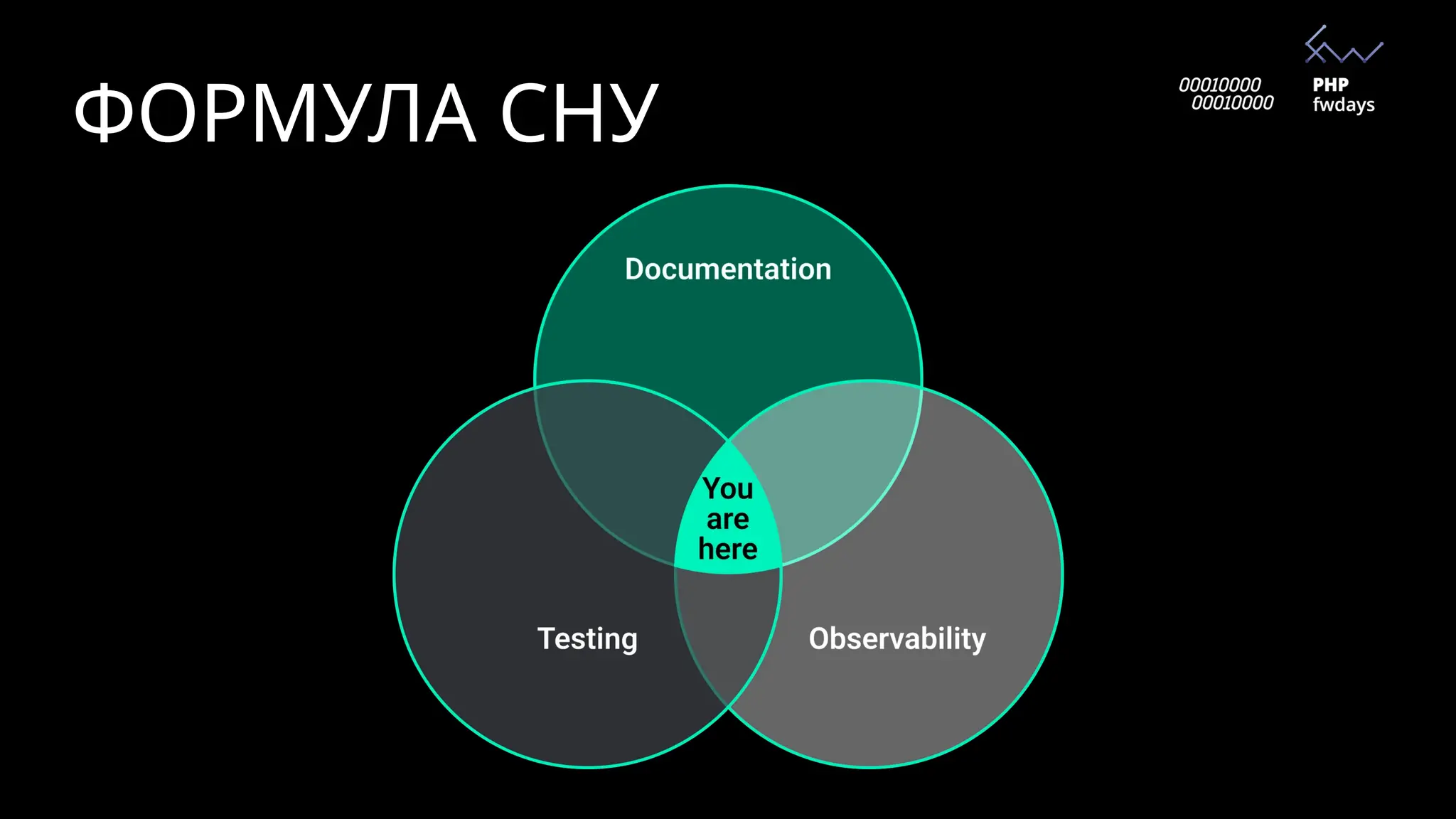 ФОРМУЛА СНУ

00010000
00010000

PHP
fwdays

Documentation

You are here

Testing

Observability